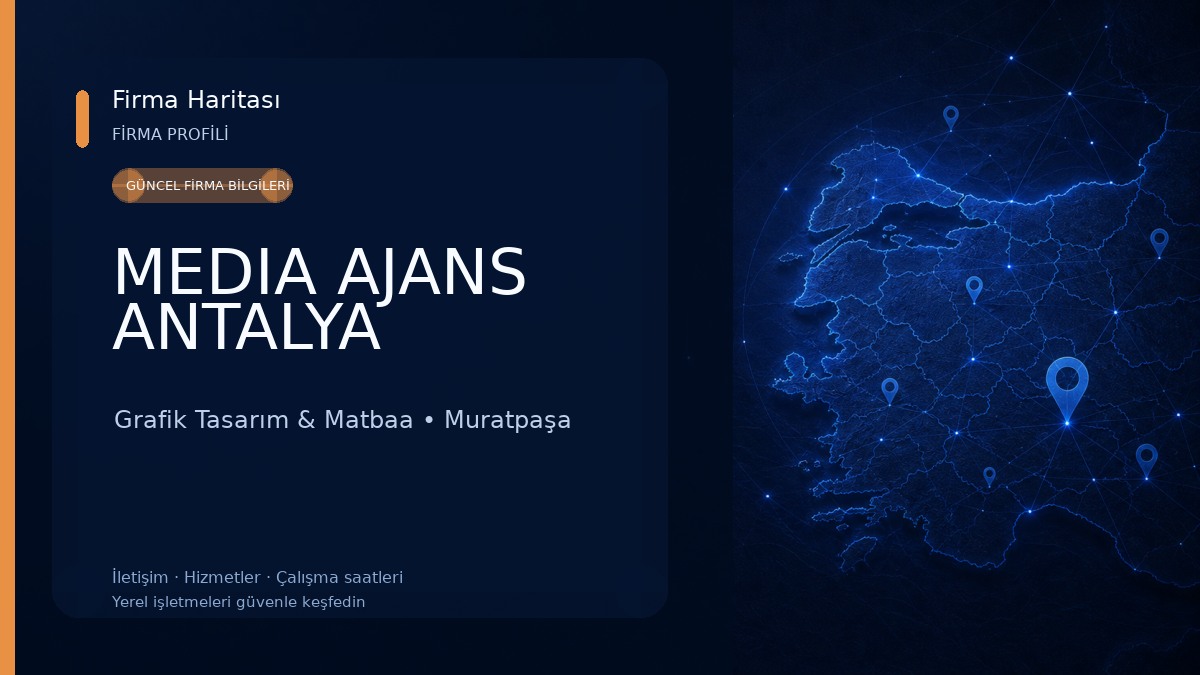 Firma Haritası
FİRMA PROFİLİ

GÜNCEL FİRMA BİLGİLERİ

MEDIA AJANS ANTALYA

Grafik Tasarım & Matbaa • Muratpaşa

İletişim · Hizmetler · Çalışma saatleri
Yerel işletmeleri güvenle keşfedin